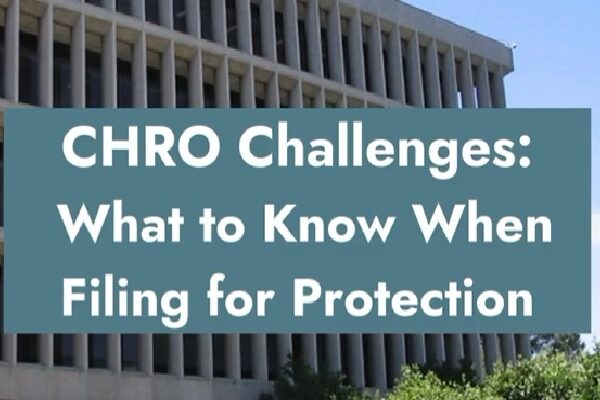 CHRO Challenges: What to Know When Filing for Protection